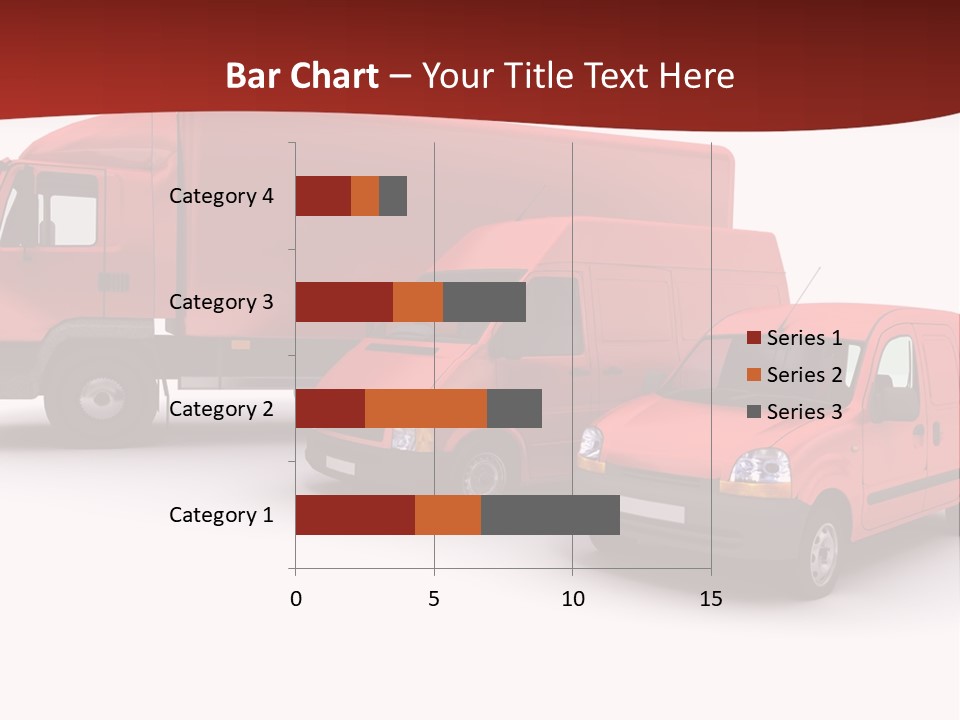 Bar Chart – Your Title Text Here

Category 4
Category 3
Category 2
Category 1

0
5
10
15

Series 1
Series 2
Series 3